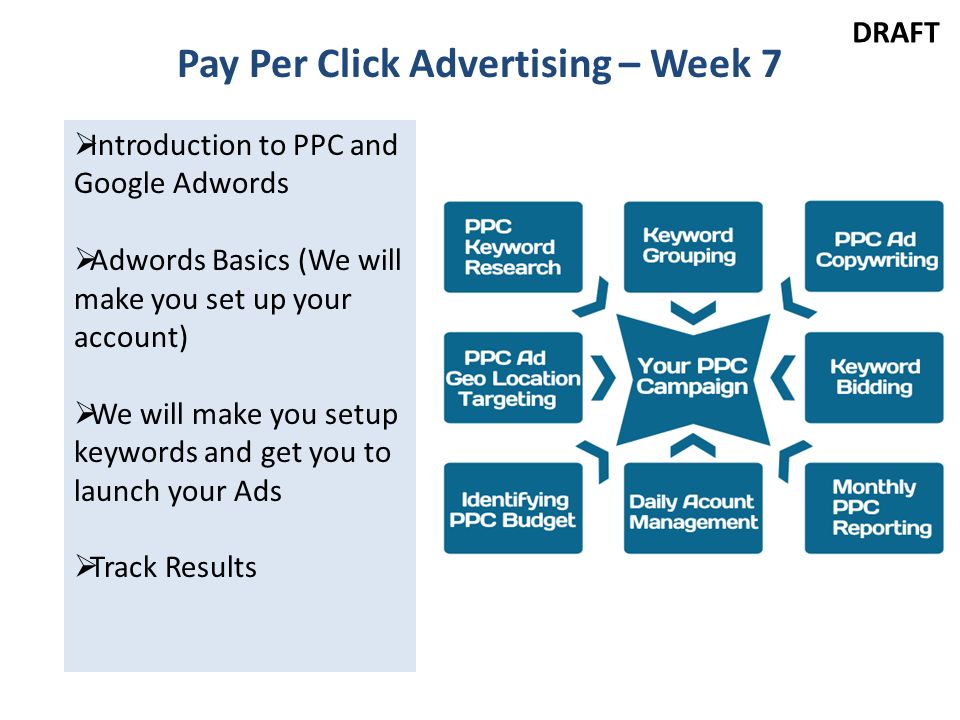 DRAFT

Pay Per Click Advertising – Week 7

➢Introduction to PPC and Google Adwords

➢Adwords Basics (We will make you set up your account)

➢We will make you setup keywords and get you to launch your Ads

➢Track Results

PPC Keyword Research

Keyword Grouping

PPC Ad Copywriting

PPC Ad Geo Location Targeting

Your PPC Campaign

Keyword Bidding

Identifying PPC Budget

Daily Acount Management

Monthly PPC Reporting